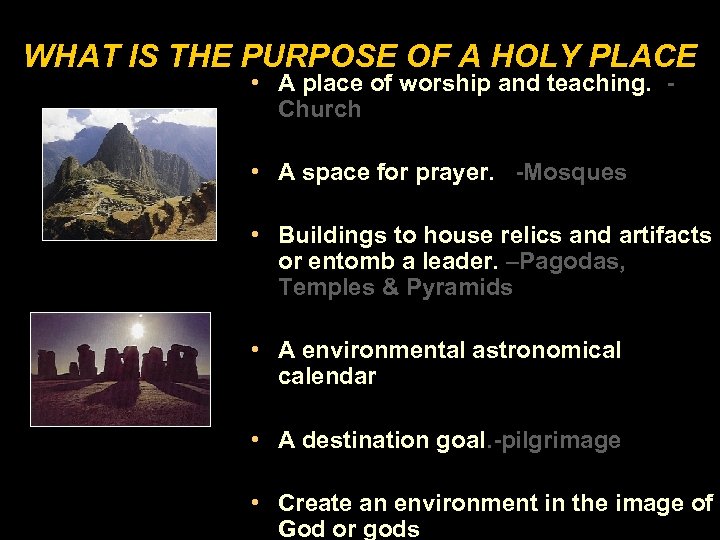 WHAT IS THE PURPOSE OF A HOLY PLACE

• A place of worship and teaching. - Church

• A space for prayer. -Mosques

• Buildings to house relics and artifacts or entomb a leader. –Pagodas, Temples & Pyramids

• A environmental astronomical calendar

• A destination goal.-pilgrimage

• Create an environment in the image of God or gods